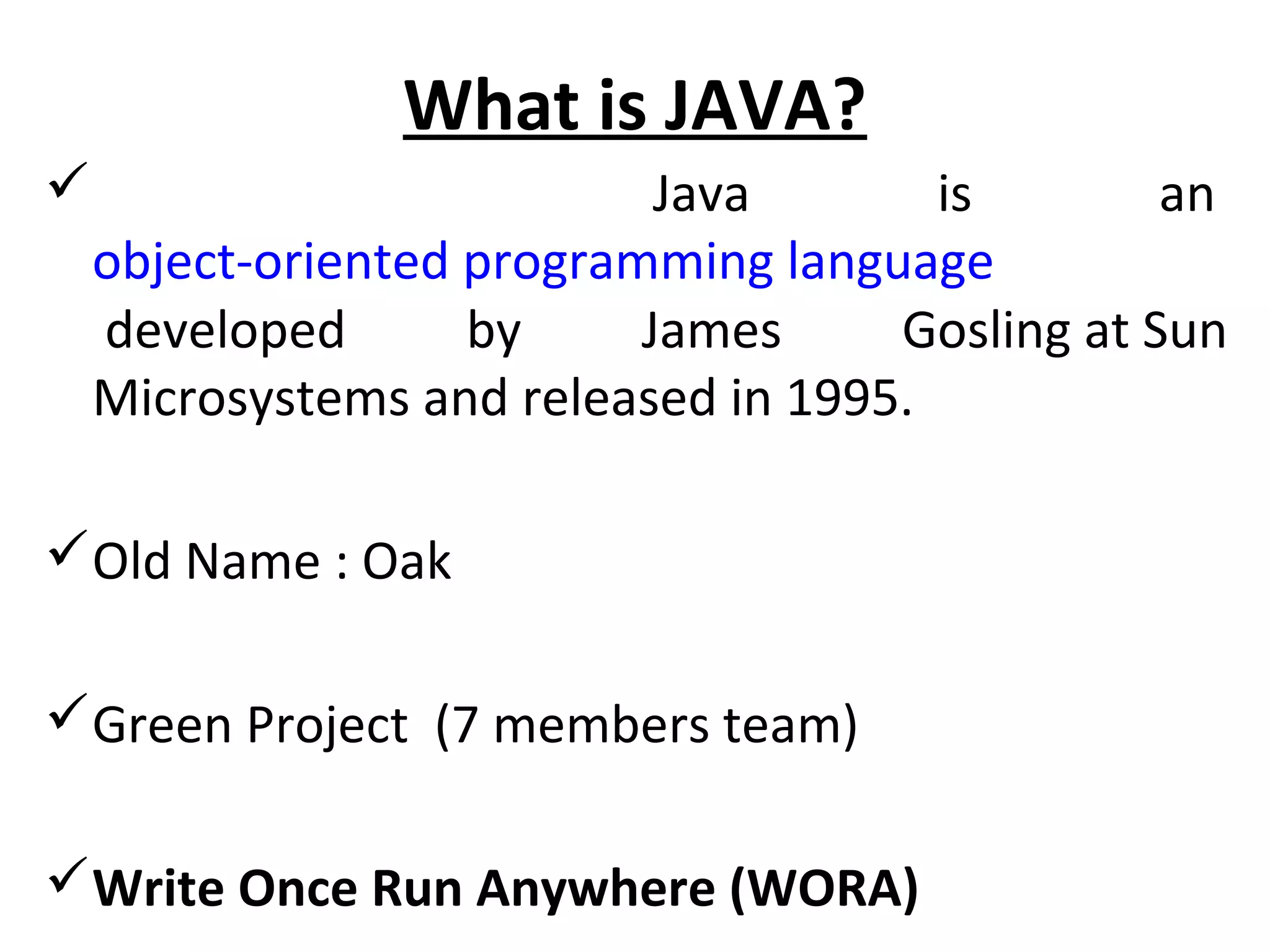 What is JAVA?

✓ Java is an object-oriented programming language developed by James Gosling at Sun Microsystems and released in 1995.

✓ Old Name : Oak

✓ Green Project (7 members team)

✓ Write Once Run Anywhere (WORA)